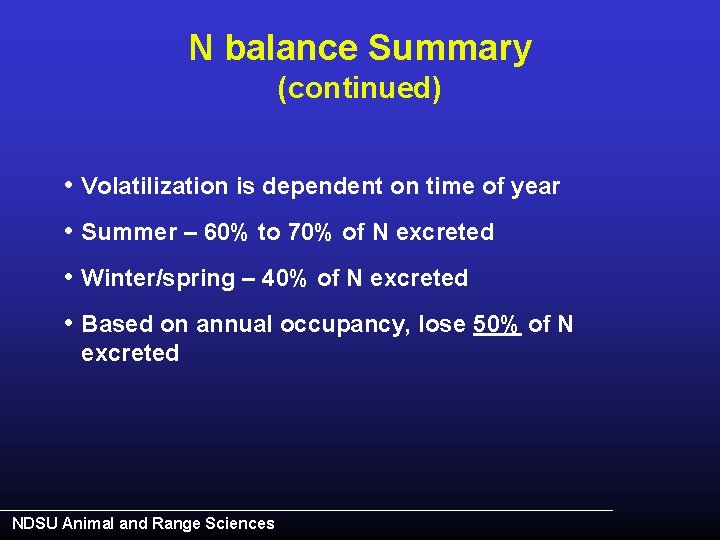 N balance Summary
(continued)

• Volatilization is dependent on time of year

• Summer – 60% to 70% of N excreted

• Winter/spring – 40% of N excreted

• Based on annual occupancy, lose 50% of N excreted

NDSU Animal and Range Sciences